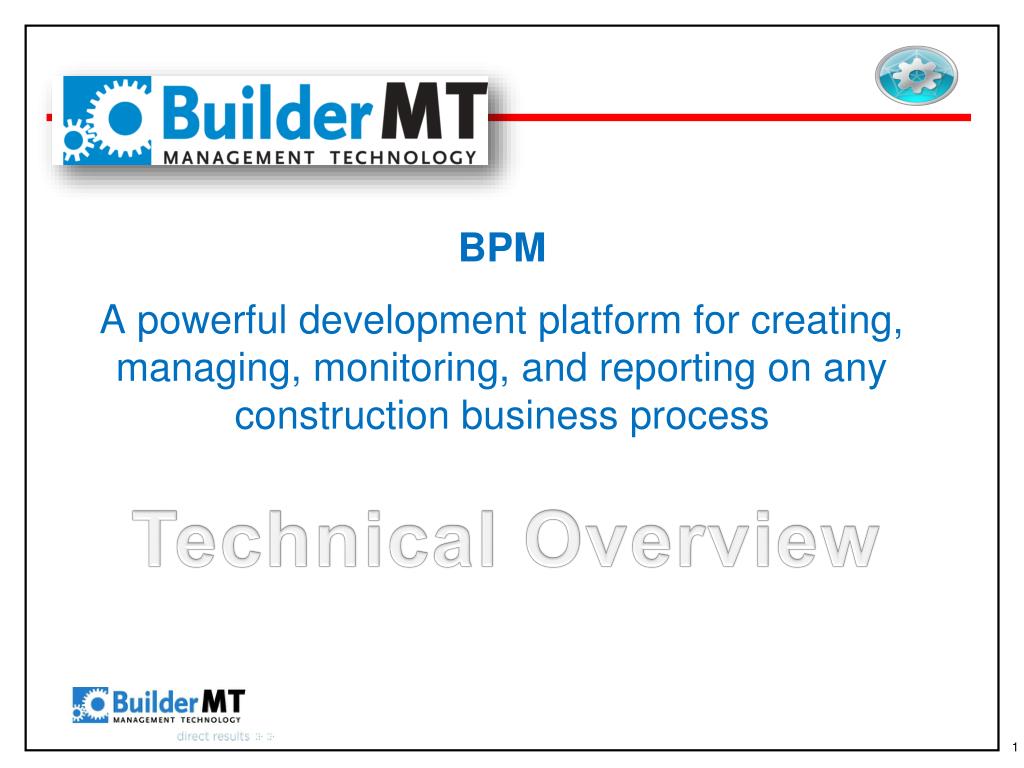 Builder MT
MANAGEMENT TECHNOLOGY

BPM

A powerful development platform for creating, managing, monitoring, and reporting on any construction business process

Technical Overview

Builder MT
MANAGEMENT TECHNOLOGY
direct results

1